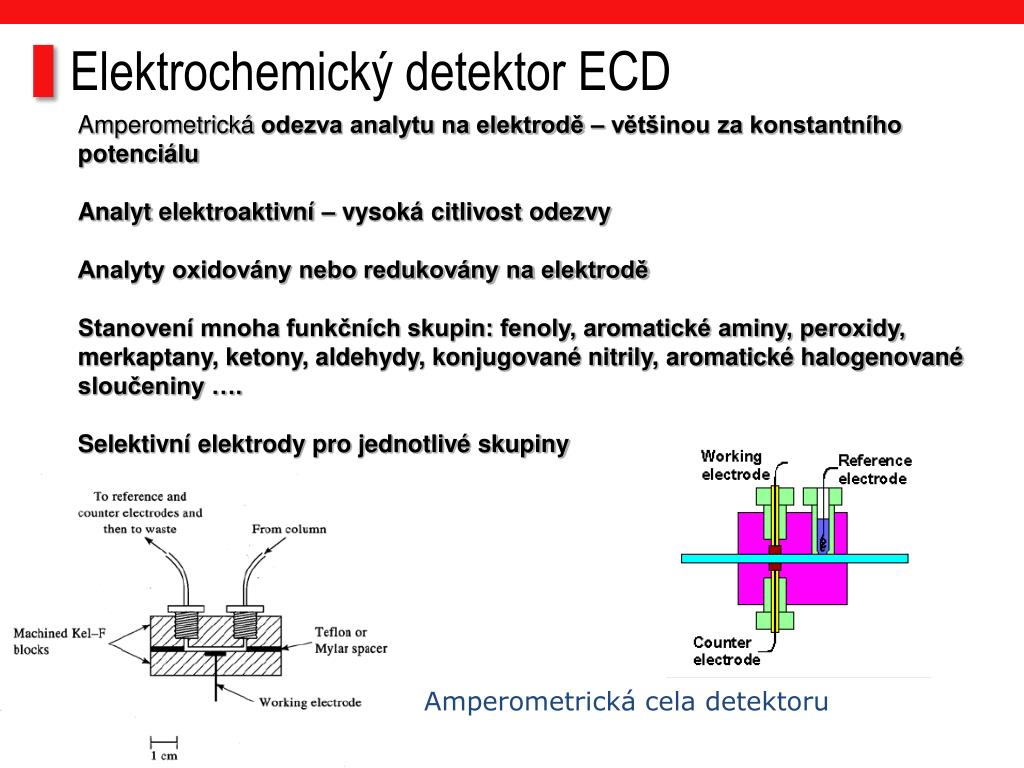 Elektrochemický detektor ECD

Amperometrická odezva analytu na elektrodě – většinou za konstantního potenciálu

Analyt elektroaktivní – vysoká citlivost odezvy

Analyty oxidovány nebo redukovány na elektrodě

Stanovení mnoha funkčních skupin: fenoly, aromatické aminy, peroxidy, merkaptany, ketony, aldehydy, konjugované nitrily, aromatické halogenované sloučeniny ….

Selektivní elektrody pro jednotlivé skupiny

To reference and counter electrodes and then to waste

From column

Machined Kel–F blocks

Teflon or Mylar spacer

Working electrode

1 cm

Working electrode

Reference electrode

Counter electrode

Amperometrická cela detektoru